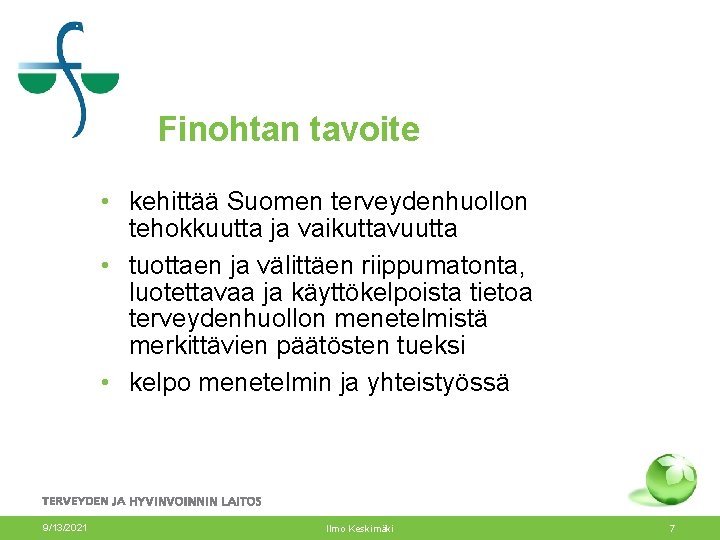 Finohtan tavoite

• kehittää Suomen terveydenhuollon tehokkuutta ja vaikuttavuutta
• tuottaen ja välittäen riippumatonta, luotettavaa ja käyttökelpoista tietoa terveydenhuollon menetelmistä merkittävien päätösten tueksi
• kelpo menetelmin ja yhteistyössä

TERVEYDEN JA HYVINVOINNIN LAITOS

9/13/2021 Ilmo Keskimäki 7